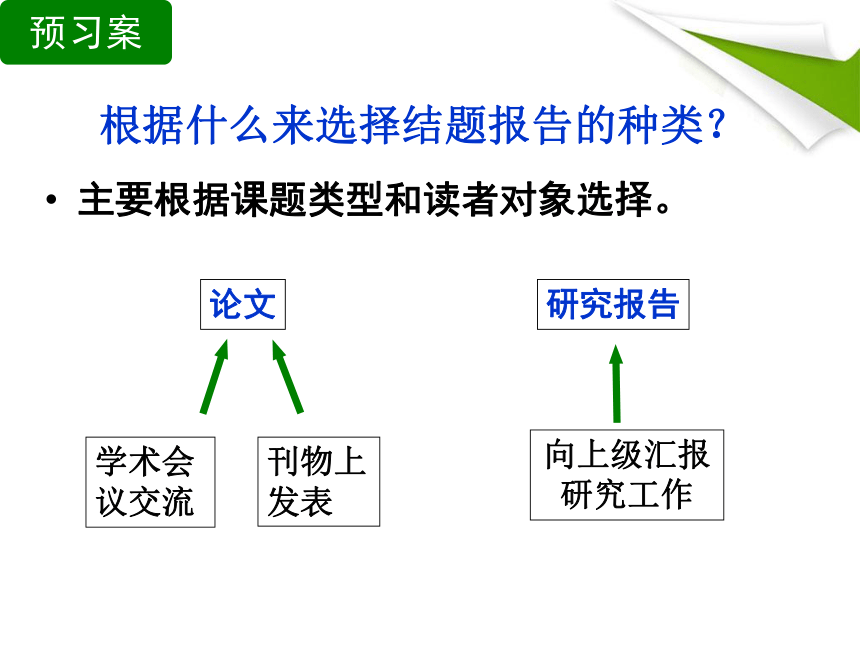 预习案

根据什么来选择结题报告的种类?

• 主要根据课题类型和读者对象选择。

论文

研究报告

学术会议交流

刊物上发表

向上级汇报研究工作